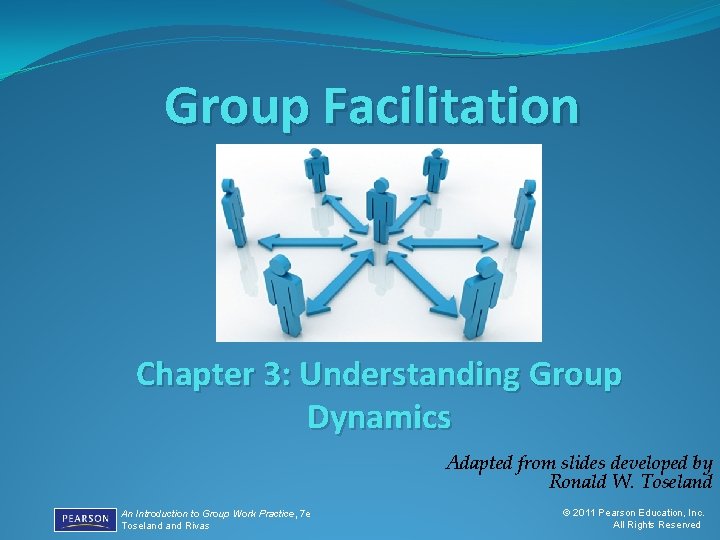 Group Facilitation

Chapter 3: Understanding Group Dynamics

Adapted from slides developed by Ronald W. Toseland

PEARSON

An Introduction to Group Work Practice, 7e
Toseland and Rivas

© 2011 Pearson Education, Inc.
All Rights Reserved